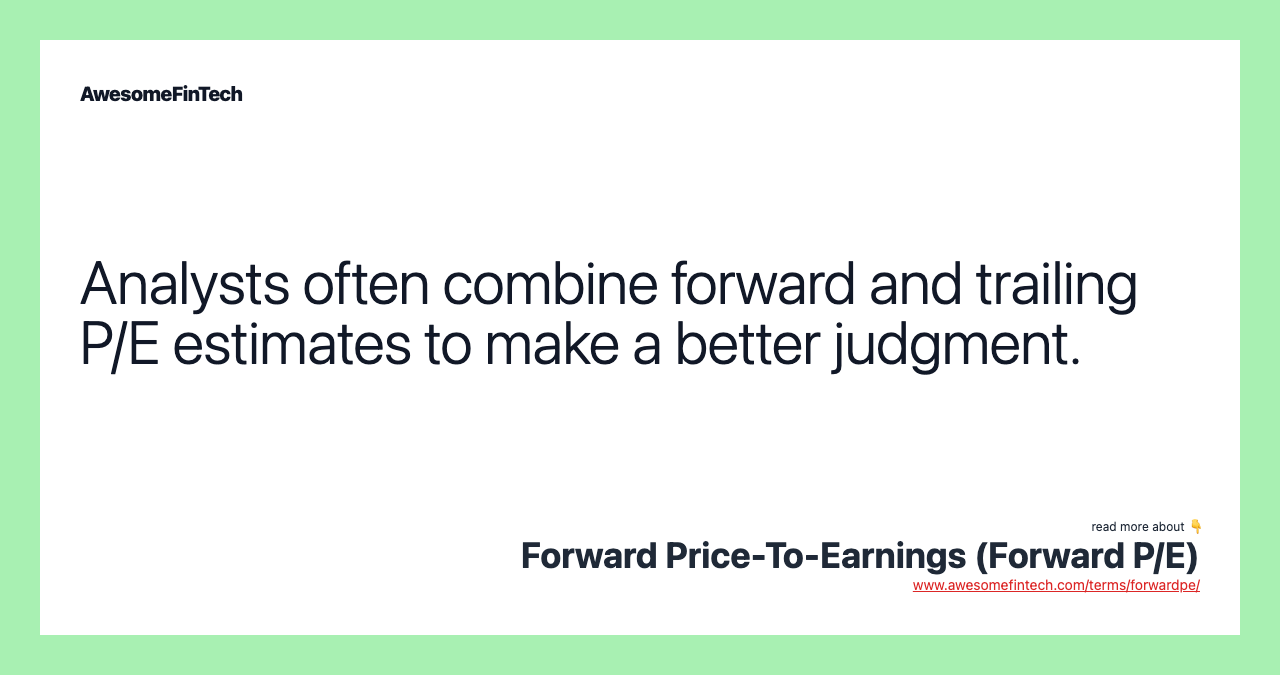 AwesomeFinTech

Analysts often combine forward and trailing P/E estimates to make a better judgment.

read more about 👇
Forward Price-To-Earnings (Forward P/E)
www.awesomefintech.com/terms/forwardpe/